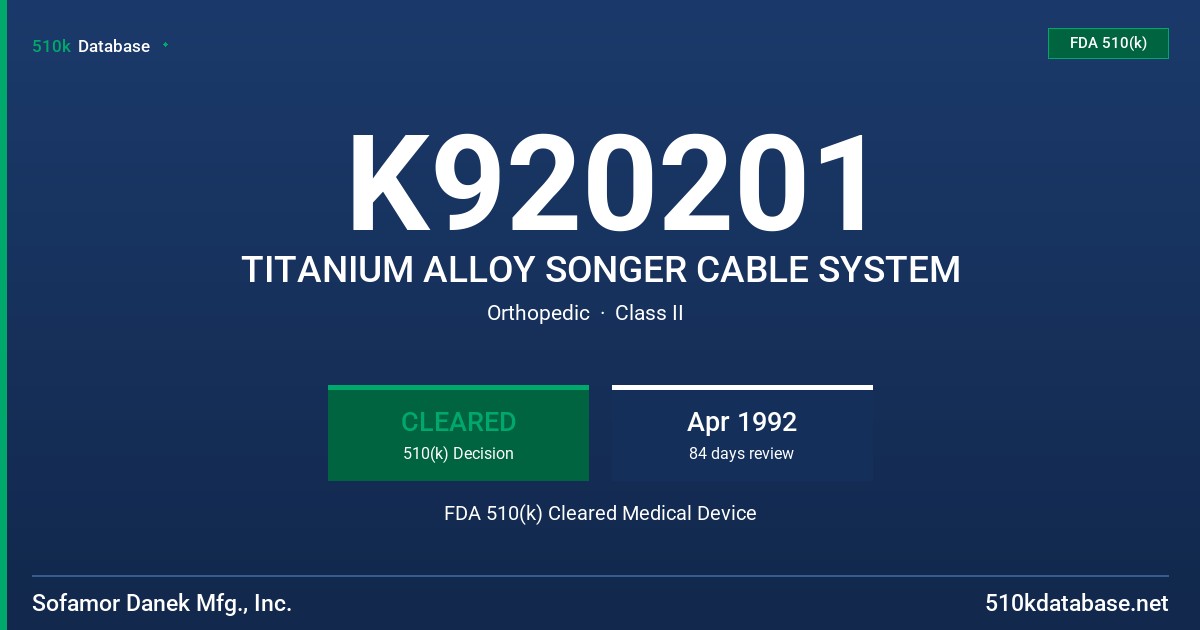 510k Database

FDA 510(k)

K920201

TITANIUM ALLOY SONGER CABLE SYSTEM

Orthopedic · Class II

CLEARED
510(k) Decision

Apr 1992
84 days review

FDA 510(k) Cleared Medical Device

Sofamor Danek Mfg., Inc.

510kdatabase.net